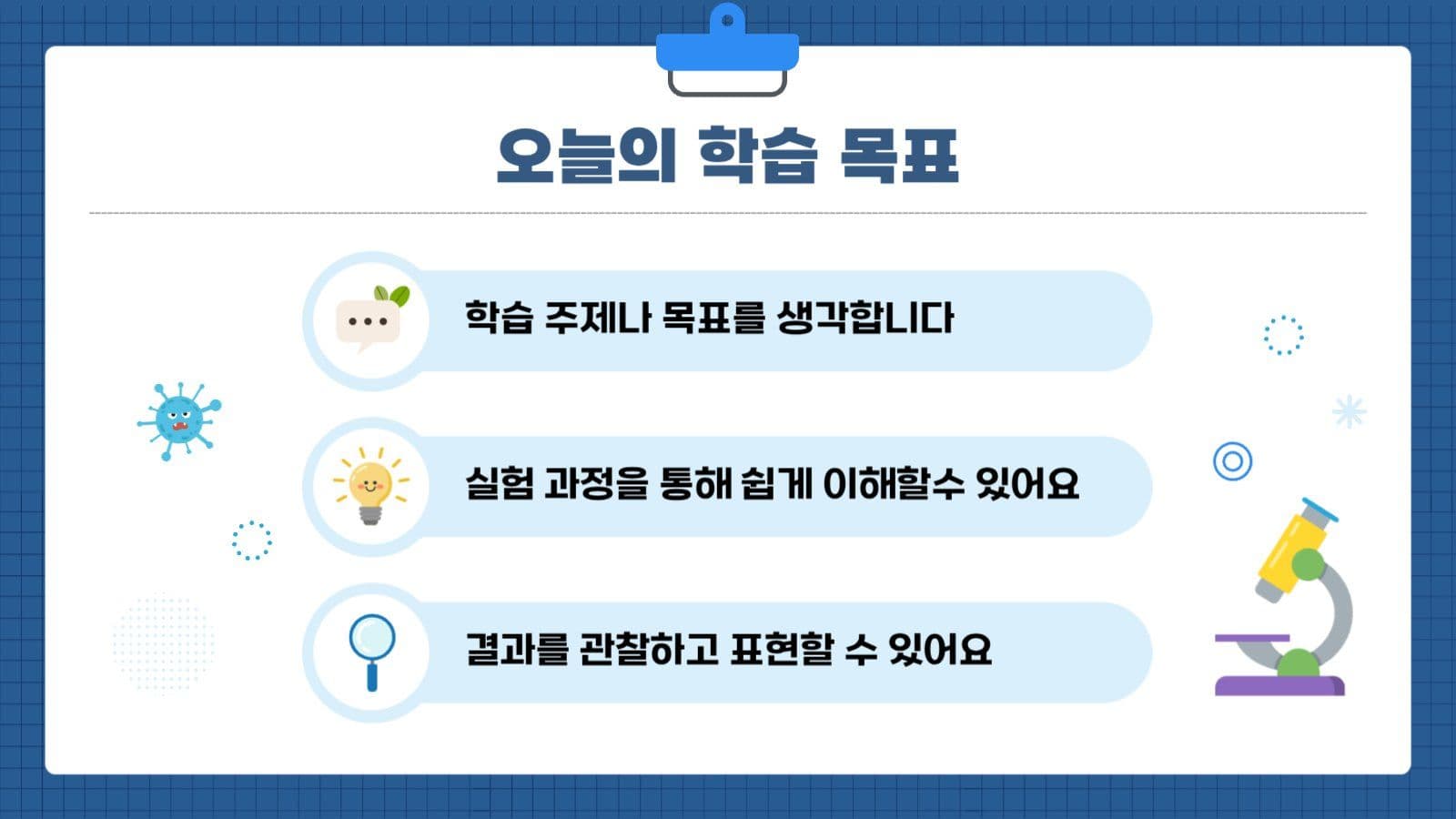 오늘의 학습 목표

학습 주제나 목표를 생각합니다

실험 과정을 통해 쉽게 이해할수 있어요

결과를 관찰하고 표현할 수 있어요